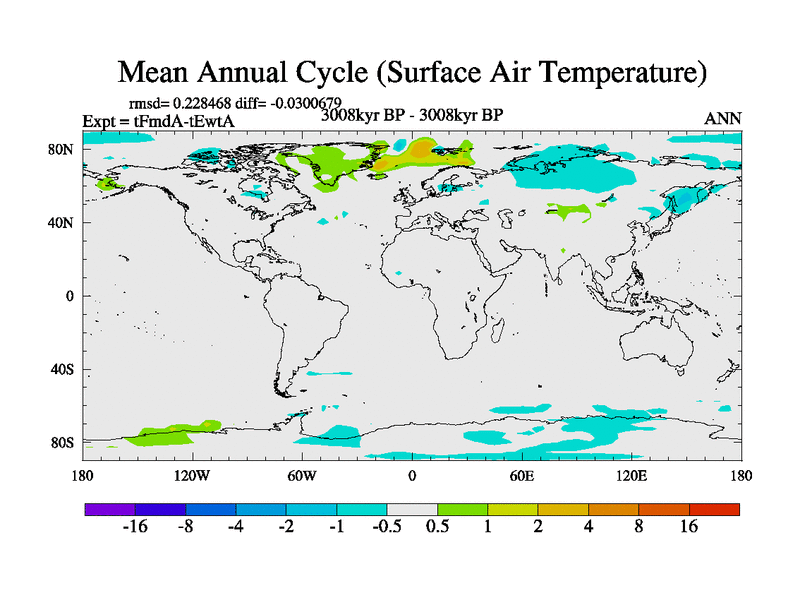 Mean Annual Cycle (Surface Air Temperature)

rmsd= 0.228468 diff= -0.0300679

Expt = tFmdA-tEwtA

3008kyr BP - 3008kyr BP

ANN

80N
40N
0
40S
80S

180
120W
60W
0
60E
120E
180

-16
-8
-4
-2
-1
-0.5
0.5
1
2
4
8
16